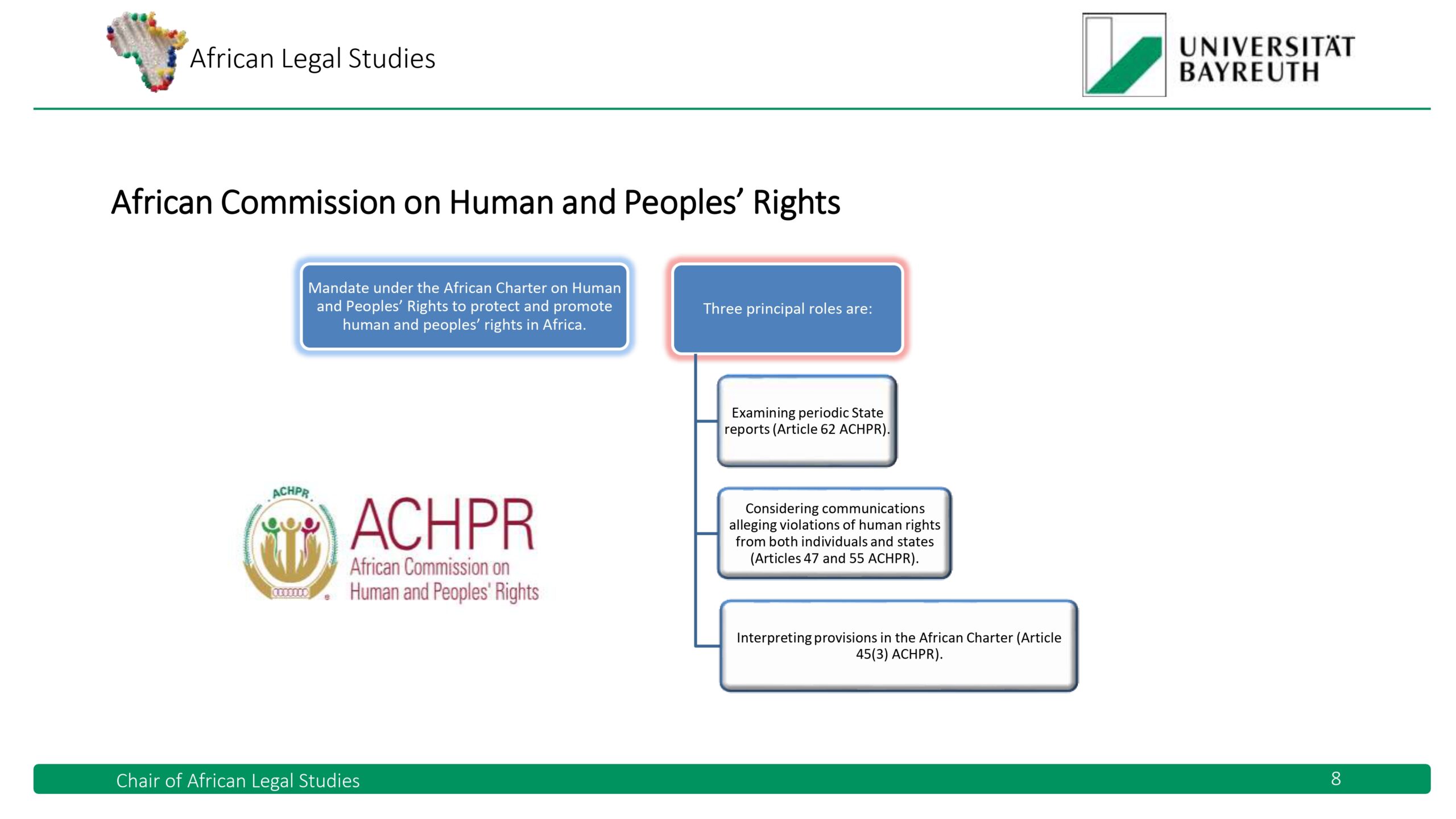 African Legal Studies

UNIVERSITÄT BAYREUTH

African Commission on Human and Peoples' Rights

Mandate under the African Charter on Human and Peoples' Rights to protect and promote human and peoples' rights in Africa.

Three principal roles are:

Examining periodic State reports (Article 62 ACHPR).

Considering communications alleging violations of human rights from both individuals and states (Articles 47 and 55 ACHPR).

Interpreting provisions in the African Charter (Article 45(3) ACHPR).

ACHPR

ACHPR
African Commission on
Human and Peoples' Rights

Chair of African Legal Studies

8